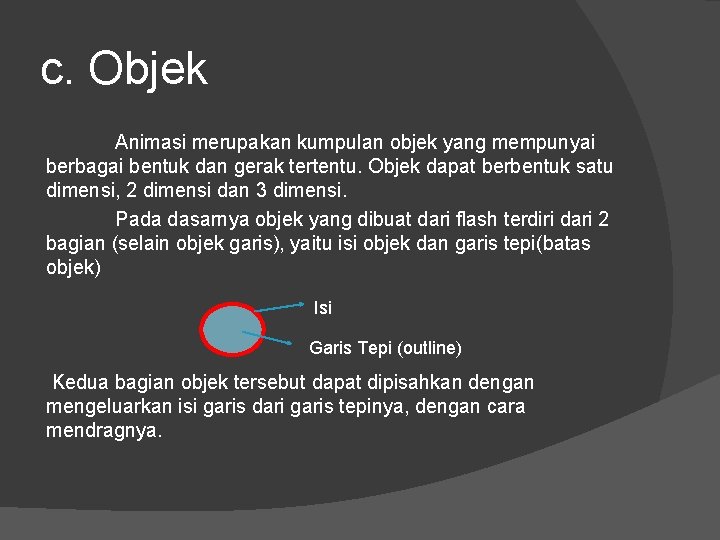 c. Objek

Animasi merupakan kumpulan objek yang mempunyai berbagai bentuk dan gerak tertentu. Objek dapat berbentuk satu dimensi, 2 dimensi dan 3 dimensi.

Pada dasarnya objek yang dibuat dari flash terdiri dari 2 bagian (selain objek garis), yaitu isi objek dan garis tepi(batas objek)

Isi

Garis Tepi (outline)

Kedua bagian objek tersebut dapat dipisahkan dengan mengeluarkan isi garis dari garis tepinya, dengan cara mendragnya.